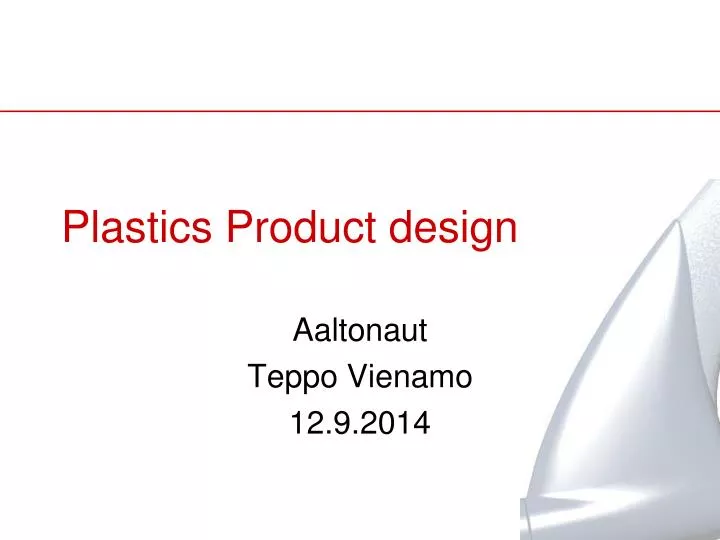 Plastics Product design

Aaltonaut
Teppo Vienamo
12.9.2014